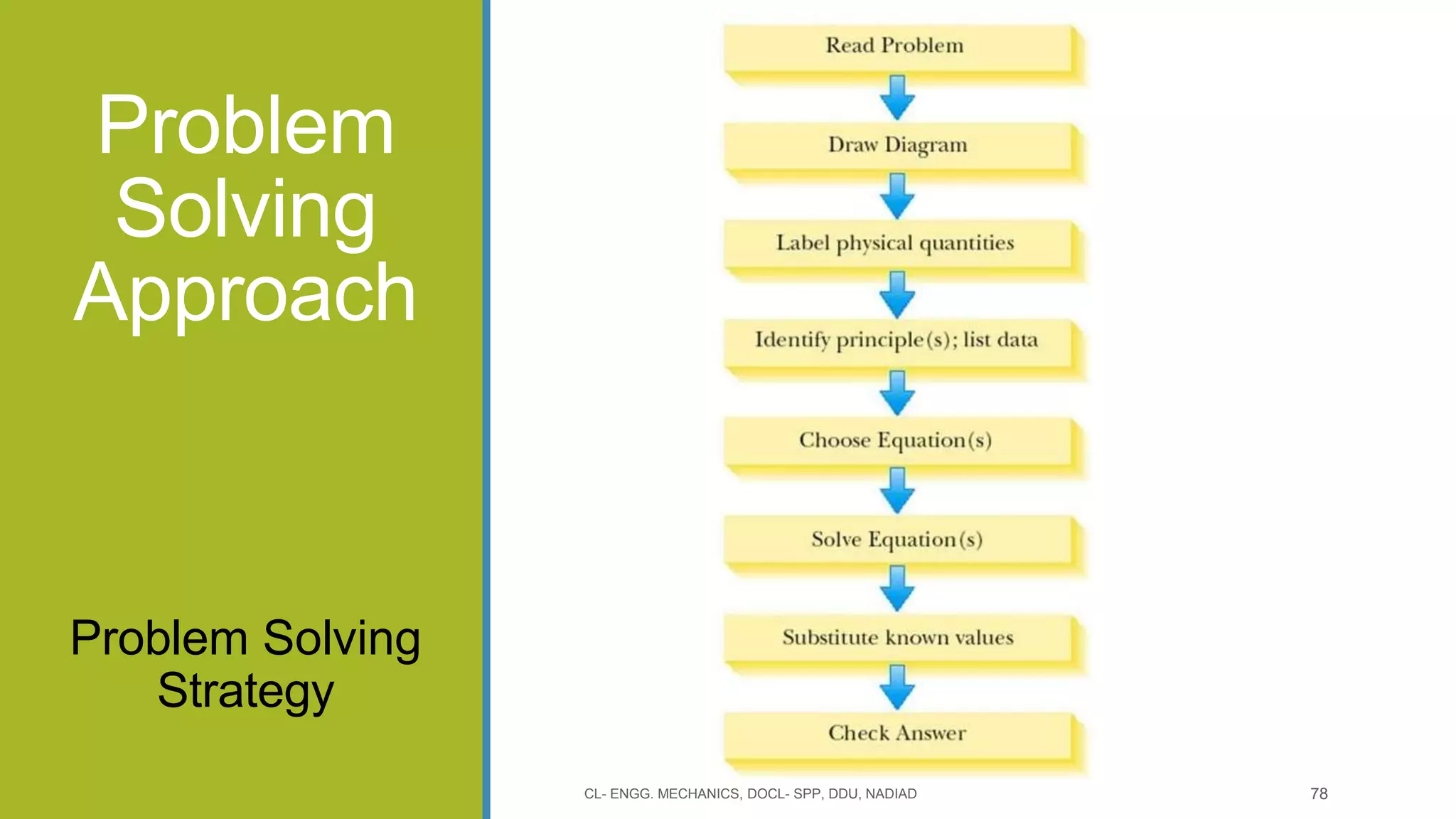 Problem Solving Approach

Problem Solving Strategy

Read Problem

Draw Diagram

Label physical quantities

Identify principle(s); list data

Choose Equation(s)

Solve Equation(s)

Substitute known values

Check Answer

CL- ENGG. MECHANICS, DOCL- SPP, DDU, NADIAD

78